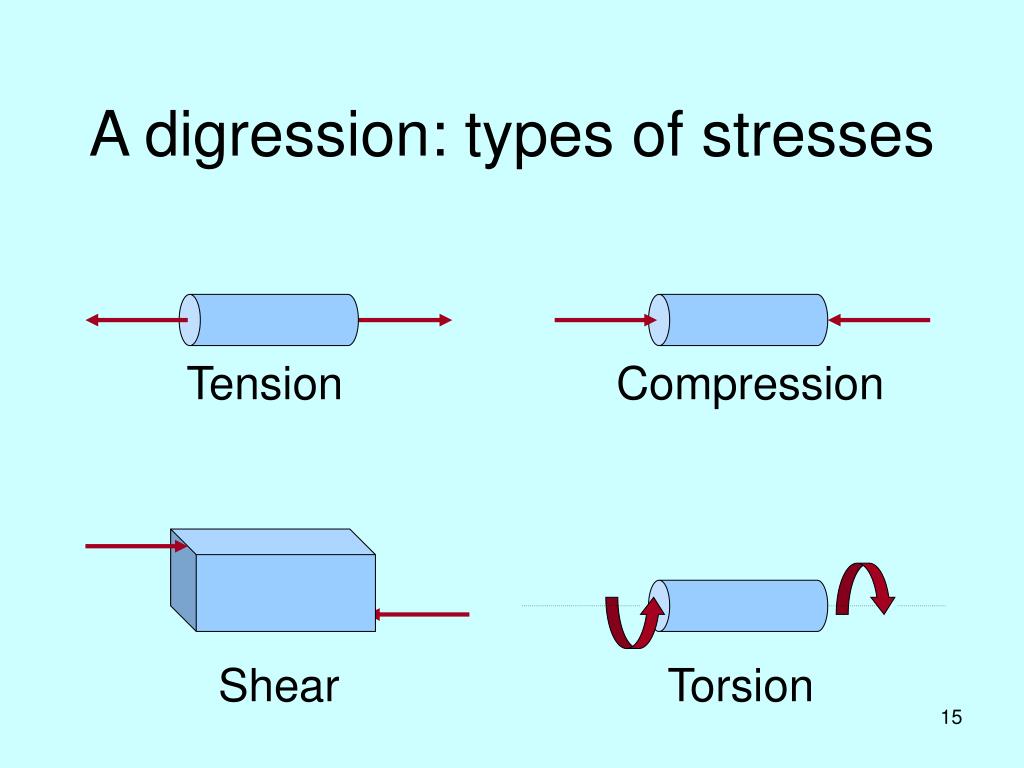 A digression: types of stresses

Tension

Compression

Shear

Torsion

15